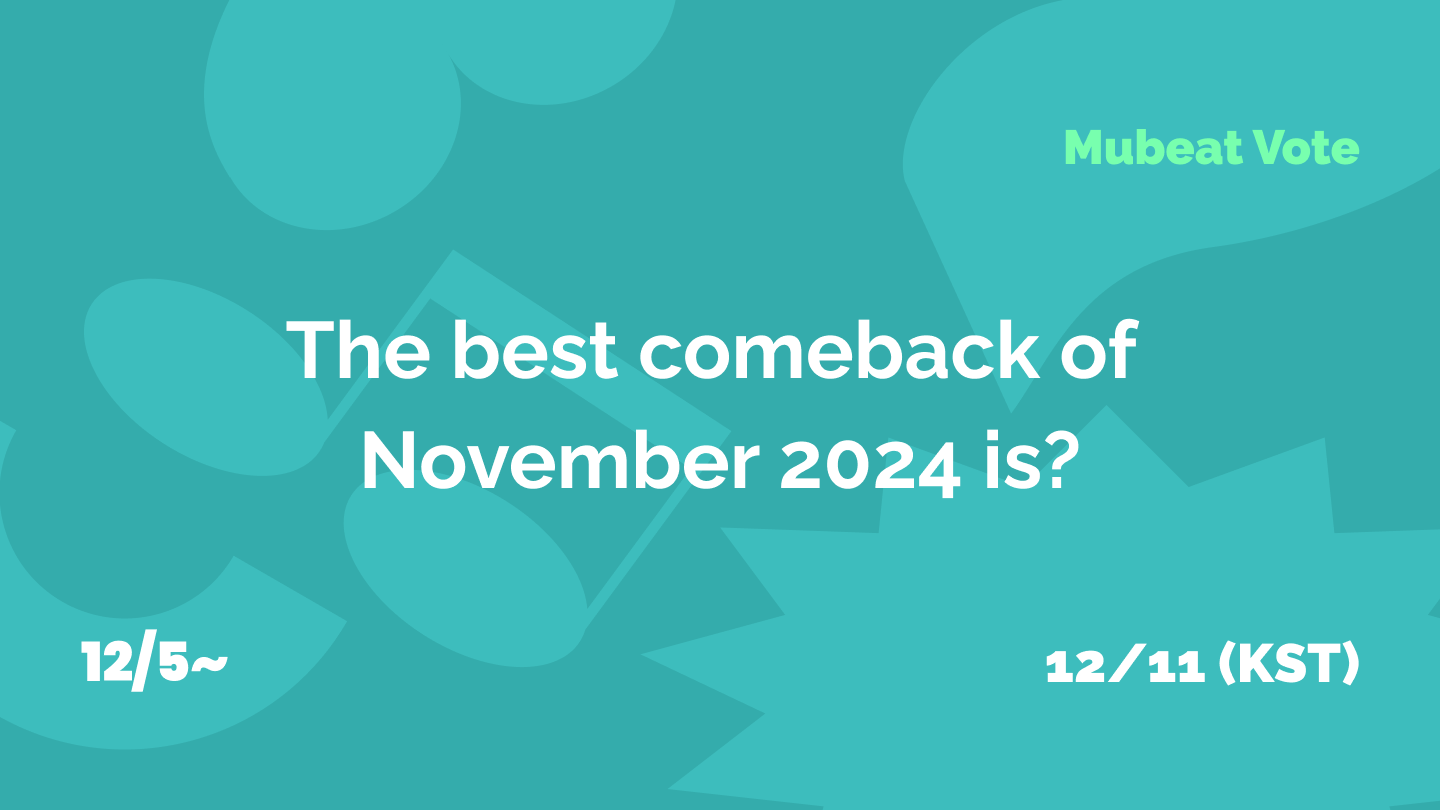 Mubeat Vote

The best comeback of November 2024 is?

12/5~

12/11 (KST)